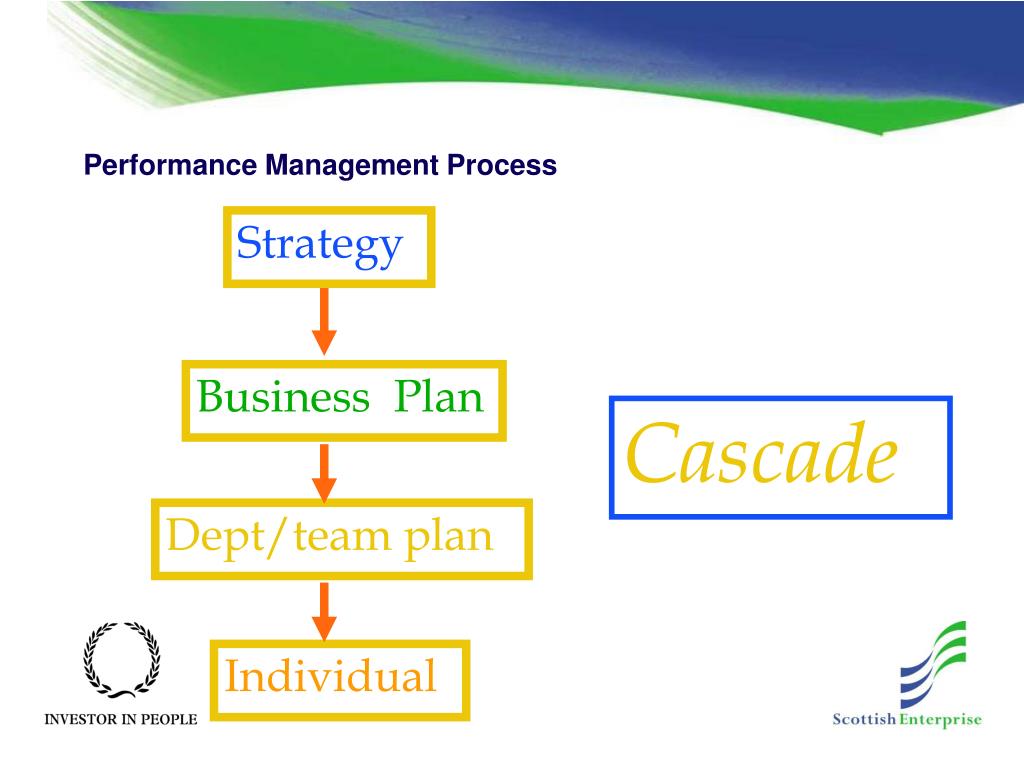 Performance Management Process

Strategy

Business  Plan

Dept/team plan

Individual

Cascade

INVESTOR IN PEOPLE

Scottish Enterprise